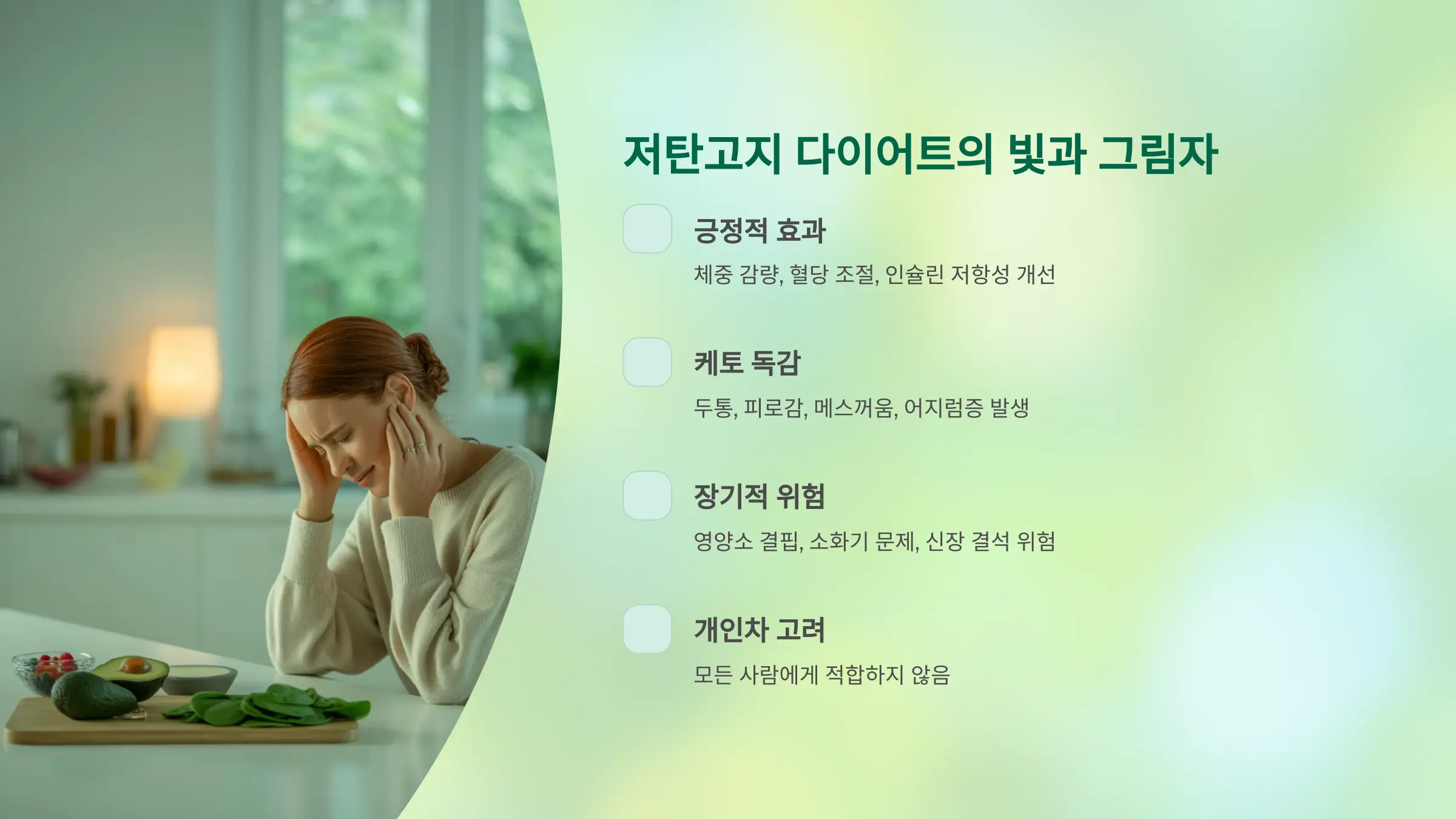 저탄고지 다이어트의 빛과 그림자

긍정적 효과

체중 감량, 혈당 조절, 인슐린 저항성 개선

케토 독감

두통, 피로감, 메스꺼움, 어지럼증 발생

장기적 위험

영양소 결핍, 소화기 문제, 신장 결석 위험

개인차 고려

모든 사람에게 적합하지 않음